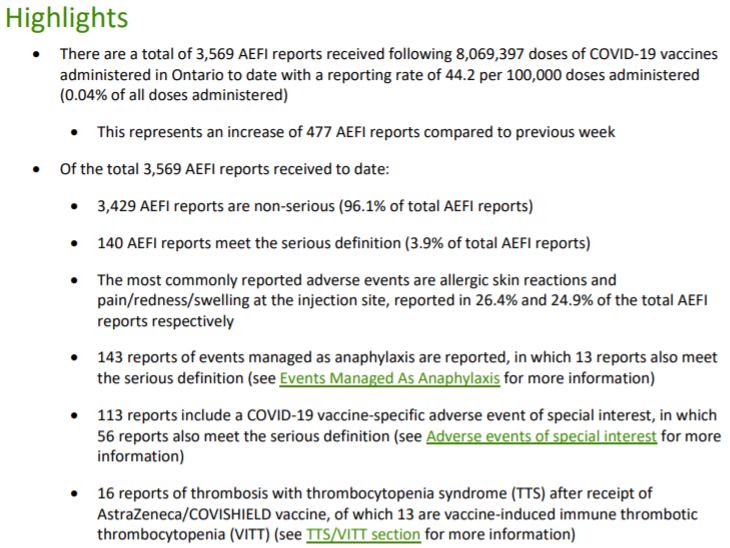 Highlights

• There are a total of 3,569 AEFI reports received following 8,069,397 doses of COVID-19 vaccines administered in Ontario to date with a reporting rate of 44.2 per 100,000 doses administered (0.04% of all doses administered)

• This represents an increase of 477 AEFI reports compared to previous week

• Of the total 3,569 AEFI reports received to date:

• 3,429 AEFI reports are non-serious (96.1% of total AEFI reports)

• 140 AEFI reports meet the serious definition (3.9% of total AEFI reports)

• The most commonly reported adverse events are allergic skin reactions and pain/redness/swelling at the injection site, reported in 26.4% and 24.9% of the total AEFI reports respectively

• 143 reports of events managed as anaphylaxis are reported, in which 13 reports also meet the serious definition (see Events Managed As Anaphylaxis for more information)

• 113 reports include a COVID-19 vaccine-specific adverse event of special interest, in which 56 reports also meet the serious definition (see Adverse events of special interest for more information)

• 16 reports of thrombosis with thrombocytopenia syndrome (TTS) after receipt of AstraZeneca/COVISHIELD vaccine, of which 13 are vaccine-induced immune thrombotic thrombocytopenia (VITT) (see TTS/VITT section for more information)